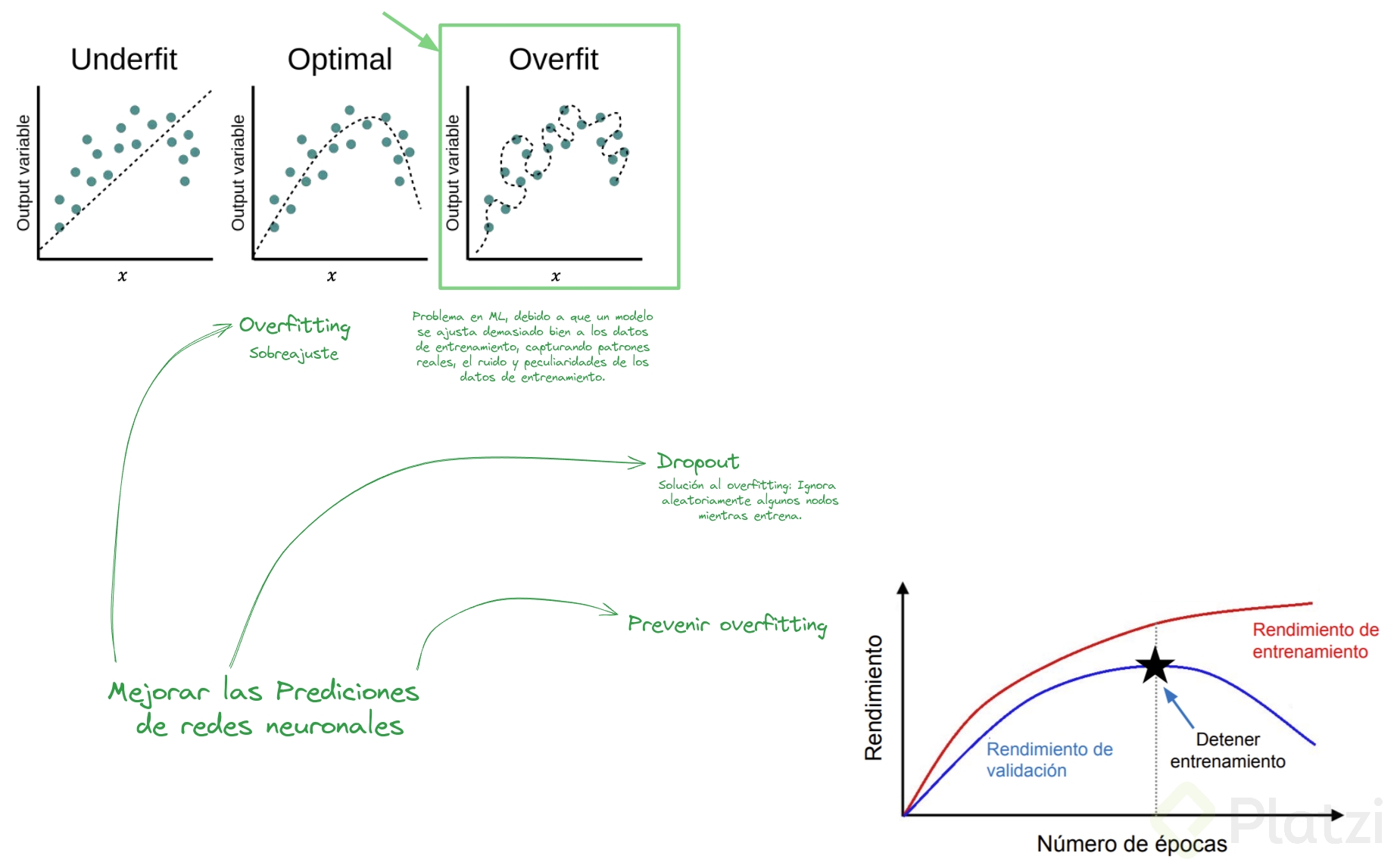 Underfit

Output variable

$x$

Optimal

Output variable

$x$

Overfit

Output variable

$x$

Overfitting
Sobreajuste

Problema en ML, debido a que un modelo se ajusta demasiado bien a los datos de entrenamiento, capturando patrones reales, el ruido y peculiaridades de los datos de entrenamiento.

Dropout
Solución al overfitting: Ignora aleatoriamente algunos nodos mientras entrena.

Prevenir overfitting

Mejorar las Prediciones de redes neuronales

Rendimiento

Rendimiento de entrenamiento

Rendimiento de validación

Detener entrenamiento

Número de épocas

Platzi